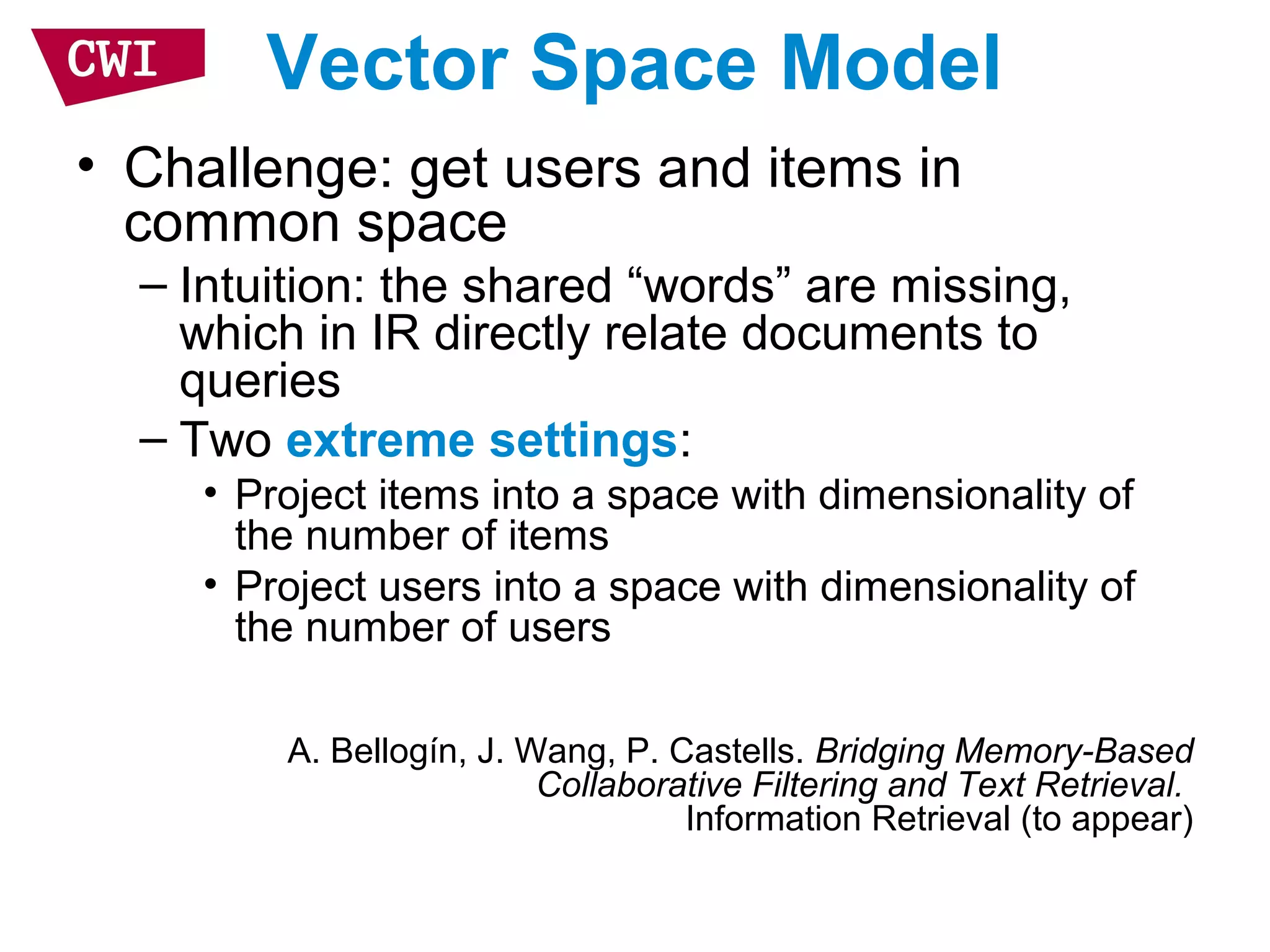 CWI

Vector Space Model

• Challenge: get users and items in common space

– Intuition: the shared “words” are missing, which in IR directly relate documents to queries

– Two extreme settings:

• Project items into a space with dimensionality of the number of items

• Project users into a space with dimensionality of the number of users

A. Bellogín, J. Wang, P. Castells. Bridging Memory-Based Collaborative Filtering and Text Retrieval. Information Retrieval (to appear)